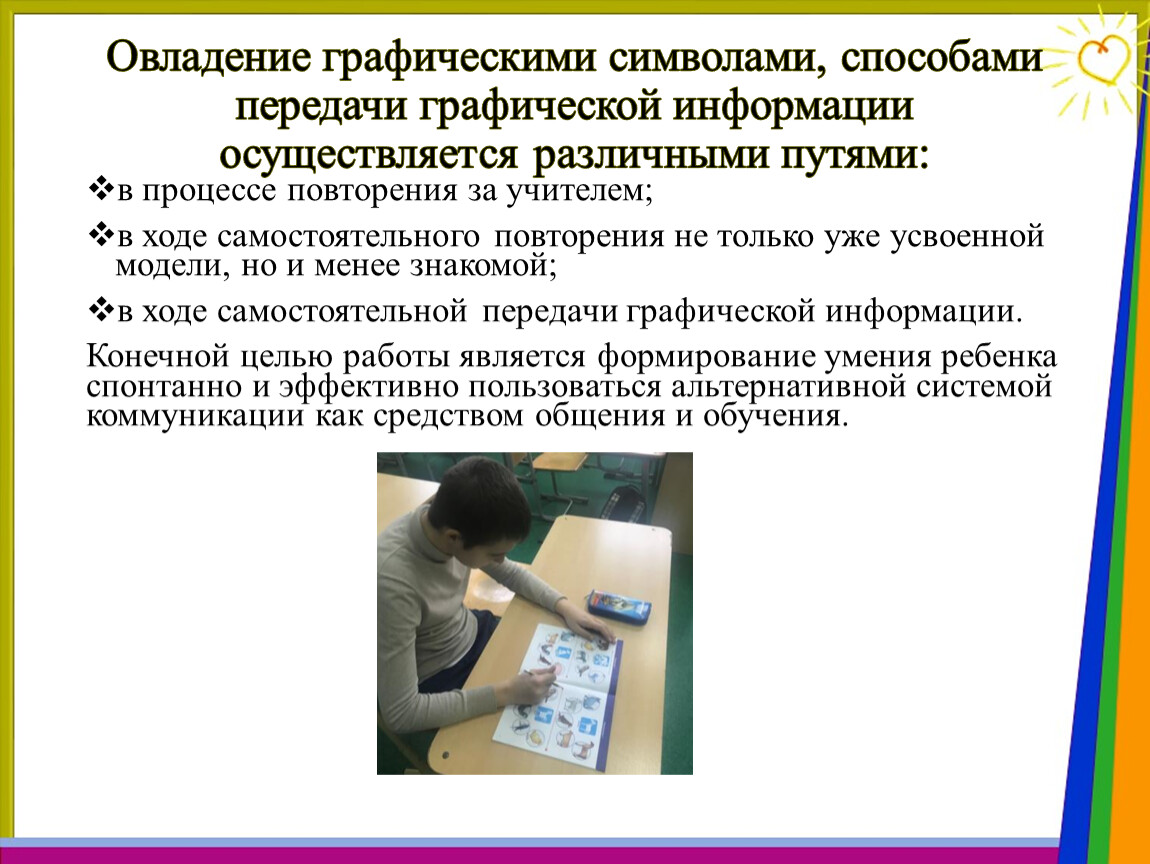 Овладение графическими символами, способами передачи графической информации осуществляется различными путями:

❖в процессе повторения за учителем;

❖в ходе самостоятельного повторения не только уже усвоенной модели, но и менее знакомой;

❖в ходе самостоятельной передачи графической информации.

Конечной целью работы является формирование умения ребенка спонтанно и эффективно пользоваться альтернативной системой коммуникации как средством общения и обучения.